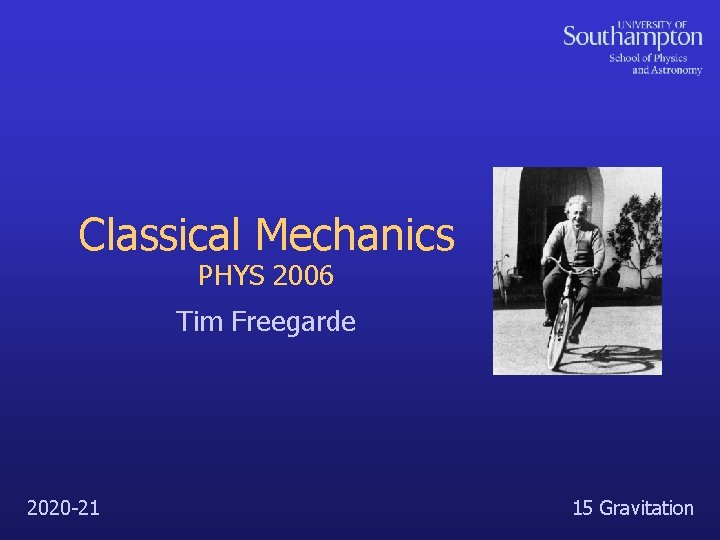 UNIVERSITY OF
Southampton
School of Physics
and Astronomy

Classical Mechanics
PHYS 2006

Tim Freegarde

2020-21

15 Gravitation